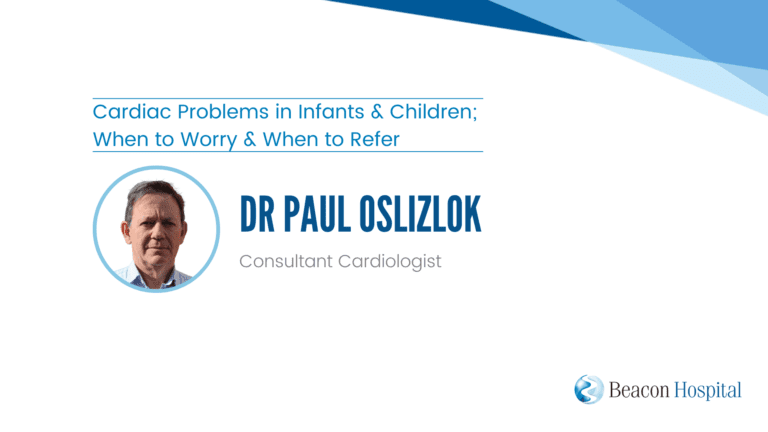 Cardiac Problems in Infants & Children; When to Worry & When to Refer

DR PAUL OSLIZLOK

Consultant Cardiologist

Beacon Hospital